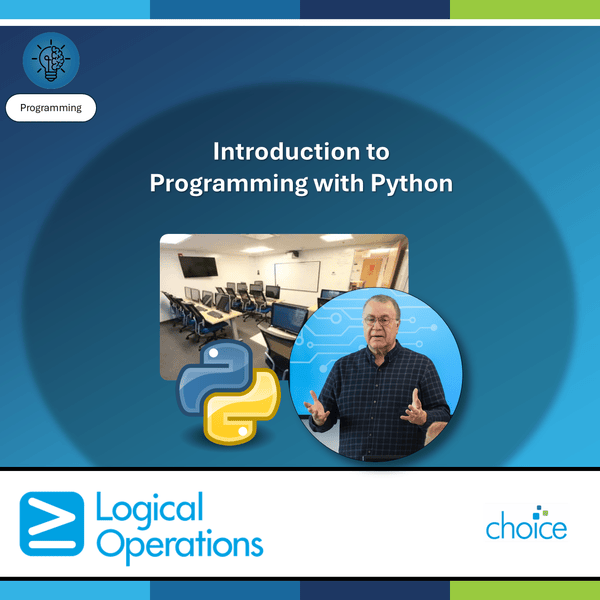 Programming

Introduction to Programming with Python

Logical Operations

choice